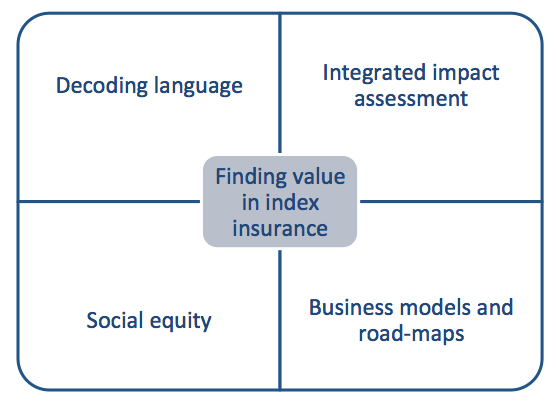 Decoding language

Integrated impact assessment

Finding value in index insurance

Social equity

Business models and road-maps